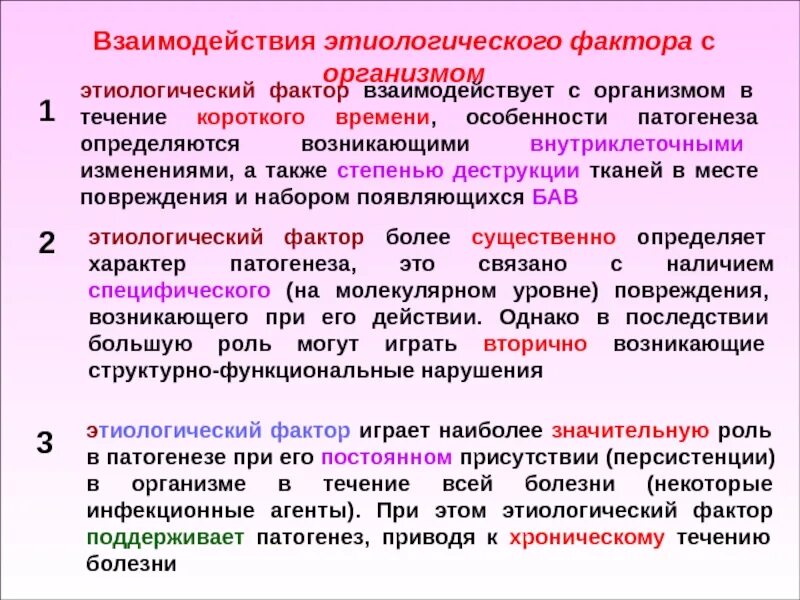 Взаимодействия этиологического фактора с организмом

1

этиологический фактор взаимодействует с организмом в течение короткого времени, особенности патогенеза определяются возникающими внутриклеточными изменениями, а также степенью деструкции тканей в месте повреждения и набором появляющихся БАВ

2

этиологический фактор более существенно определяет характер патогенеза, это связано с наличием специфического (на молекулярном уровне) повреждения, возникающего при его действии. Однако в последствии большую роль могут играть вторично возникающие структурно-функциональные нарушения

3

этиологический фактор играет наиболее значительную роль в патогенезе при его постоянном присутствии (персистенции) в организме в течение всей болезни (некоторые инфекционные агенты). При этом этиологический фактор поддерживает патогенез, приводя к хроническому течению болезни